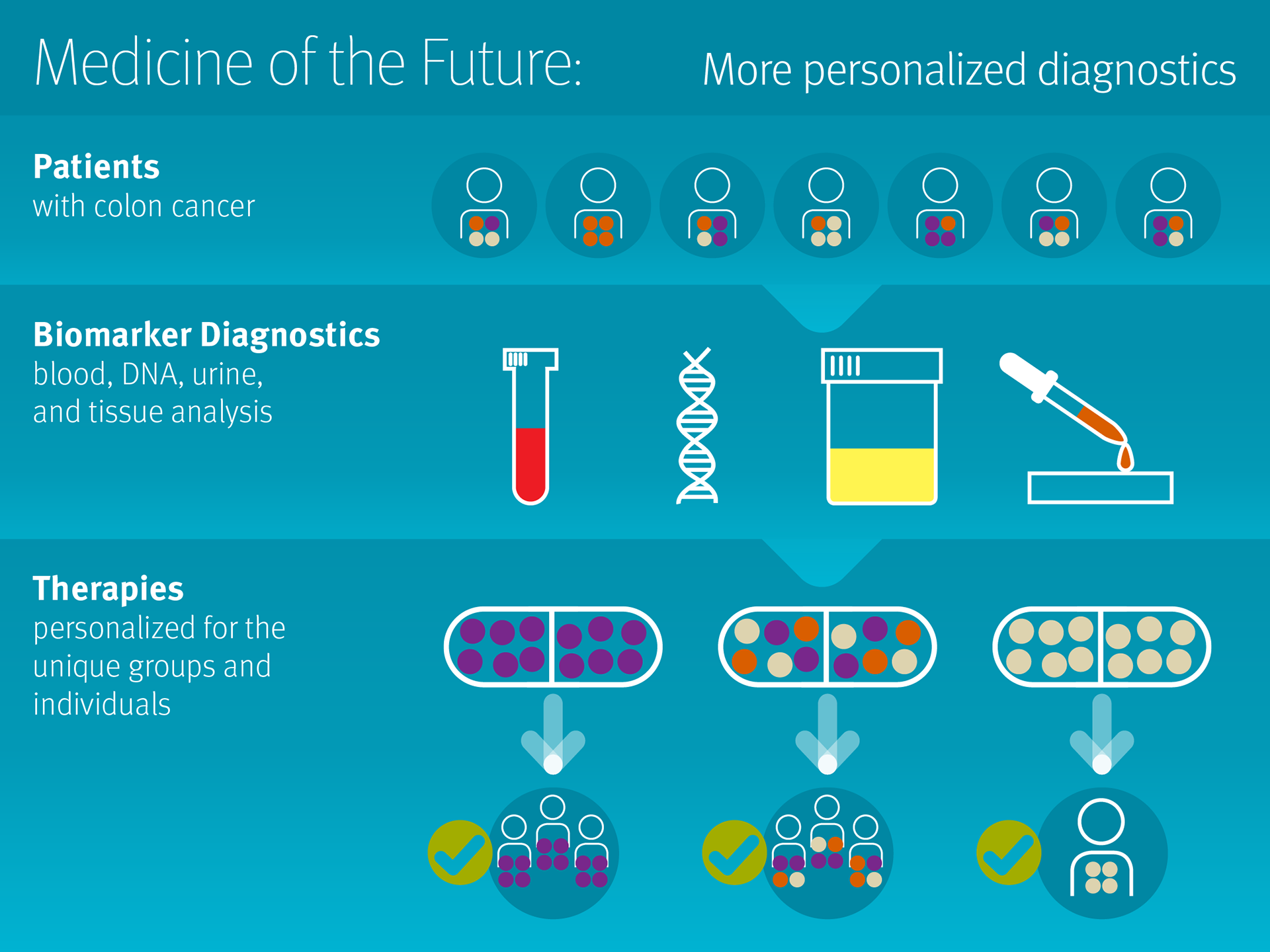 Medicine of the Future: More personalized diagnostics

Patients
with colon cancer

Biomarker Diagnostics
blood, DNA, urine, and tissue analysis

Therapies
personalized for the unique groups and individuals